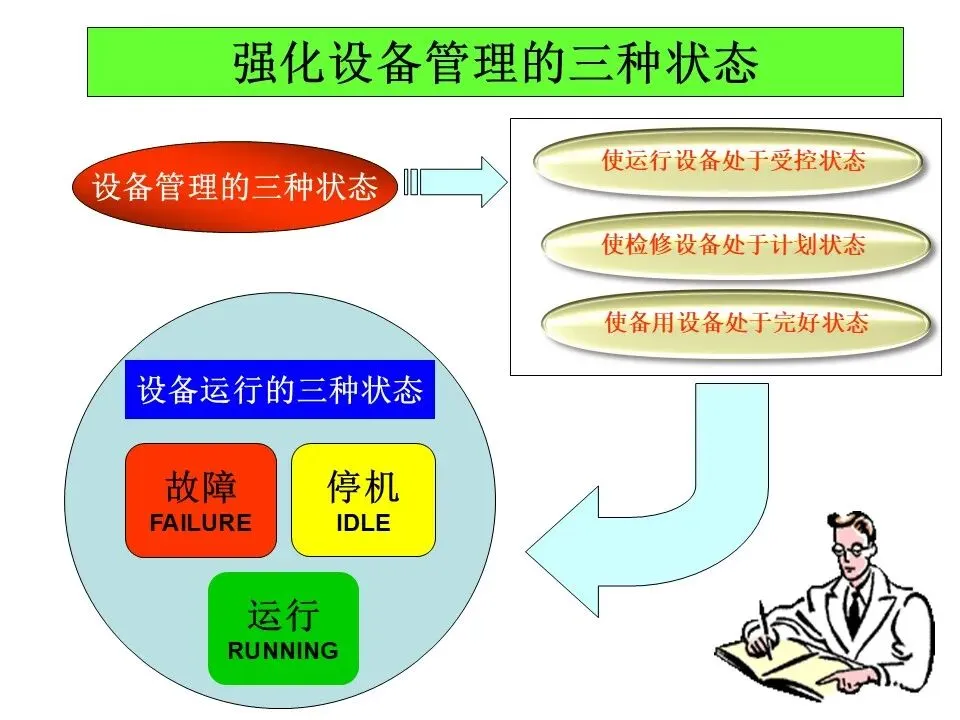 强化设备管理的三种状态

设备管理的三种状态

使运行设备处于受控状态

使检修设备处于计划状态

使备用设备处于完好状态

设备运行的三种状态

故障
FAILURE

停机
IDLE

运行
RUNNING